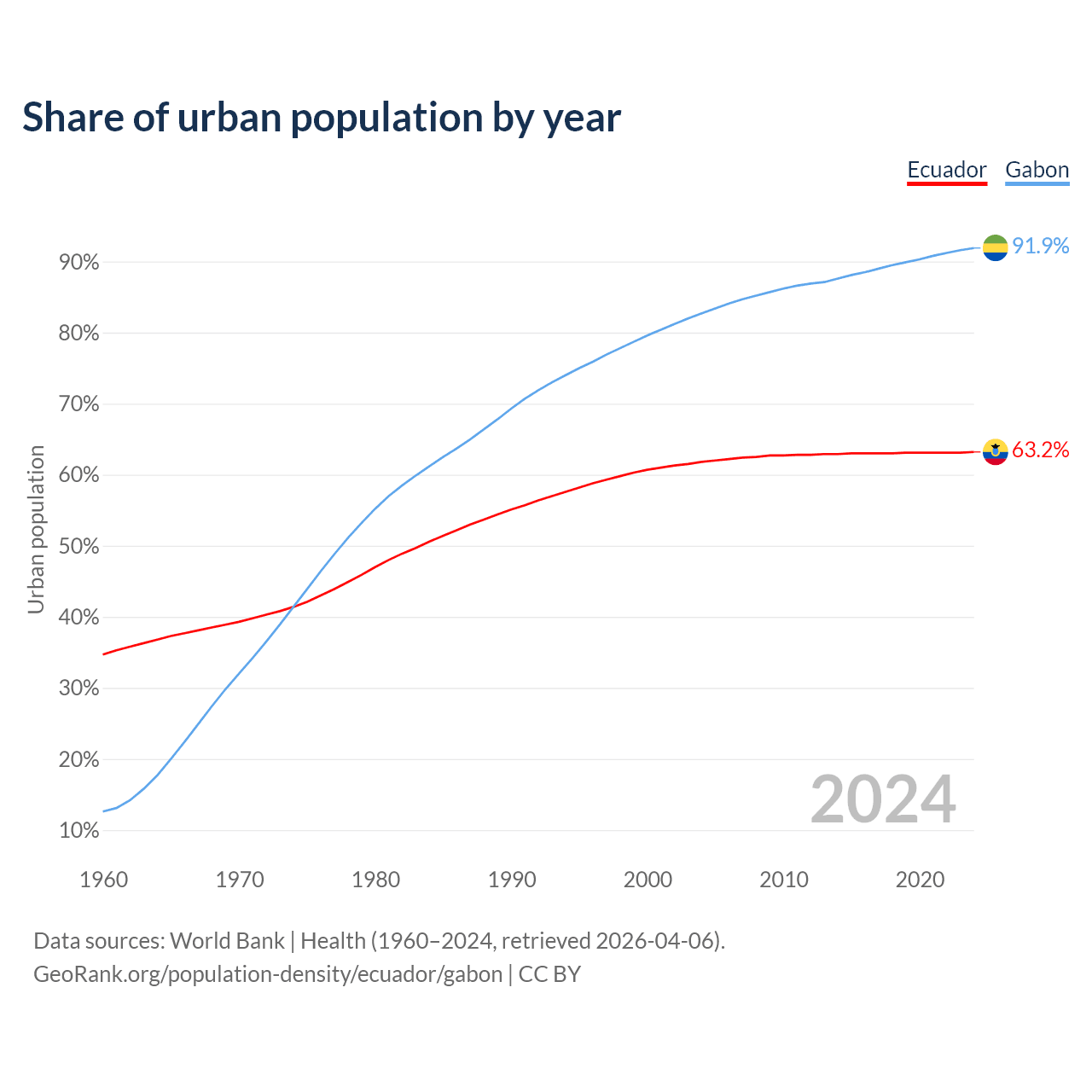 Share of urban population by year

Ecuador Gabon

Urban population

90%
80%
70%
60%
50%
40%
30%
20%
10%

91.9%
63.2%

2024

1960 1970 1980 1990 2000 2010 2020

Data sources: World Bank | Health (1960–2024, retrieved 2026-04-06).
GeoRank.org/population-density/ecuador/gabon | CC BY